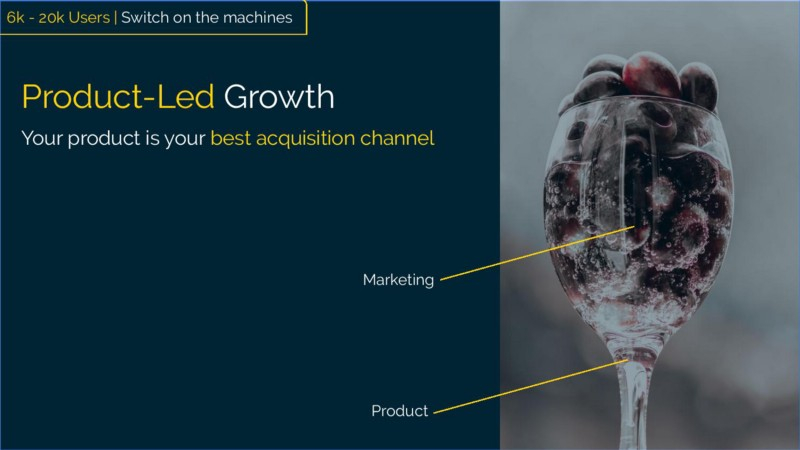 6k - 20k Users | Switch on the machines

Product-Led Growth

Your product is your best acquisition channel

Marketing

Product